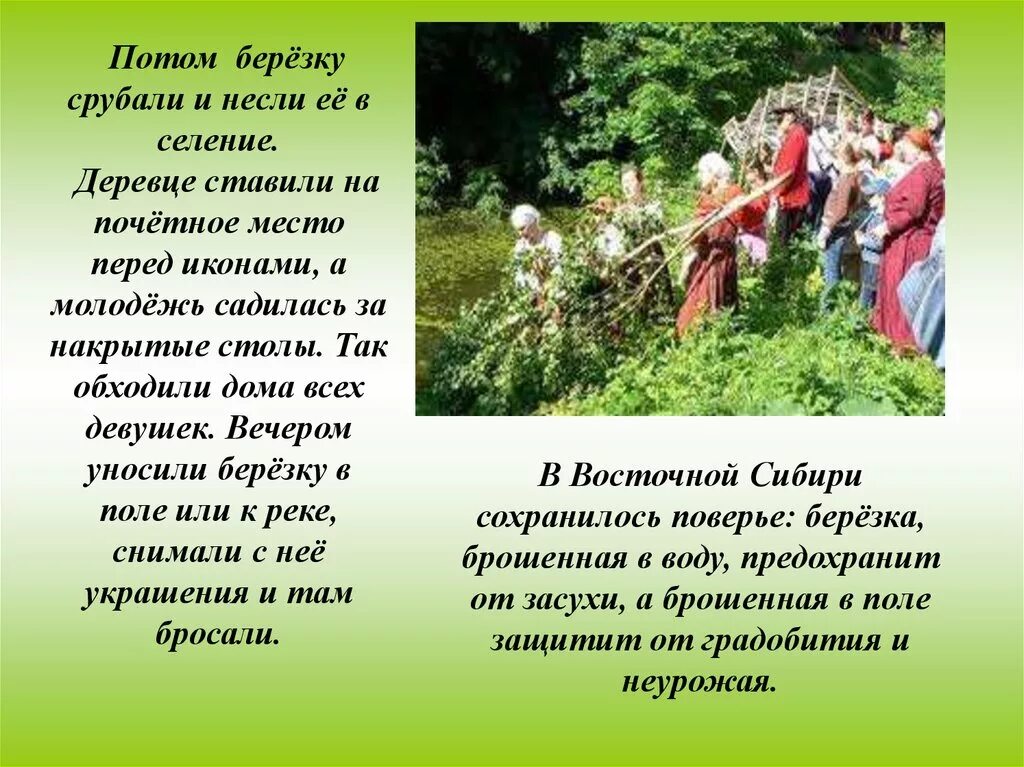 Потом берёзку срубали и несли её в селение.
Деревце ставили на почётное место перед иконами, а молодёжь садилась за накрытые столы. Так обходили дома всех девушек. Вечером уносили берёзку в поле или к реке, снимали с неё украшения и там бросали.

В Восточной Сибири сохранилось поверье: берёзка, брошенная в воду, предохранит от засухи, а брошенная в поле защитит от градобития и неурожая.